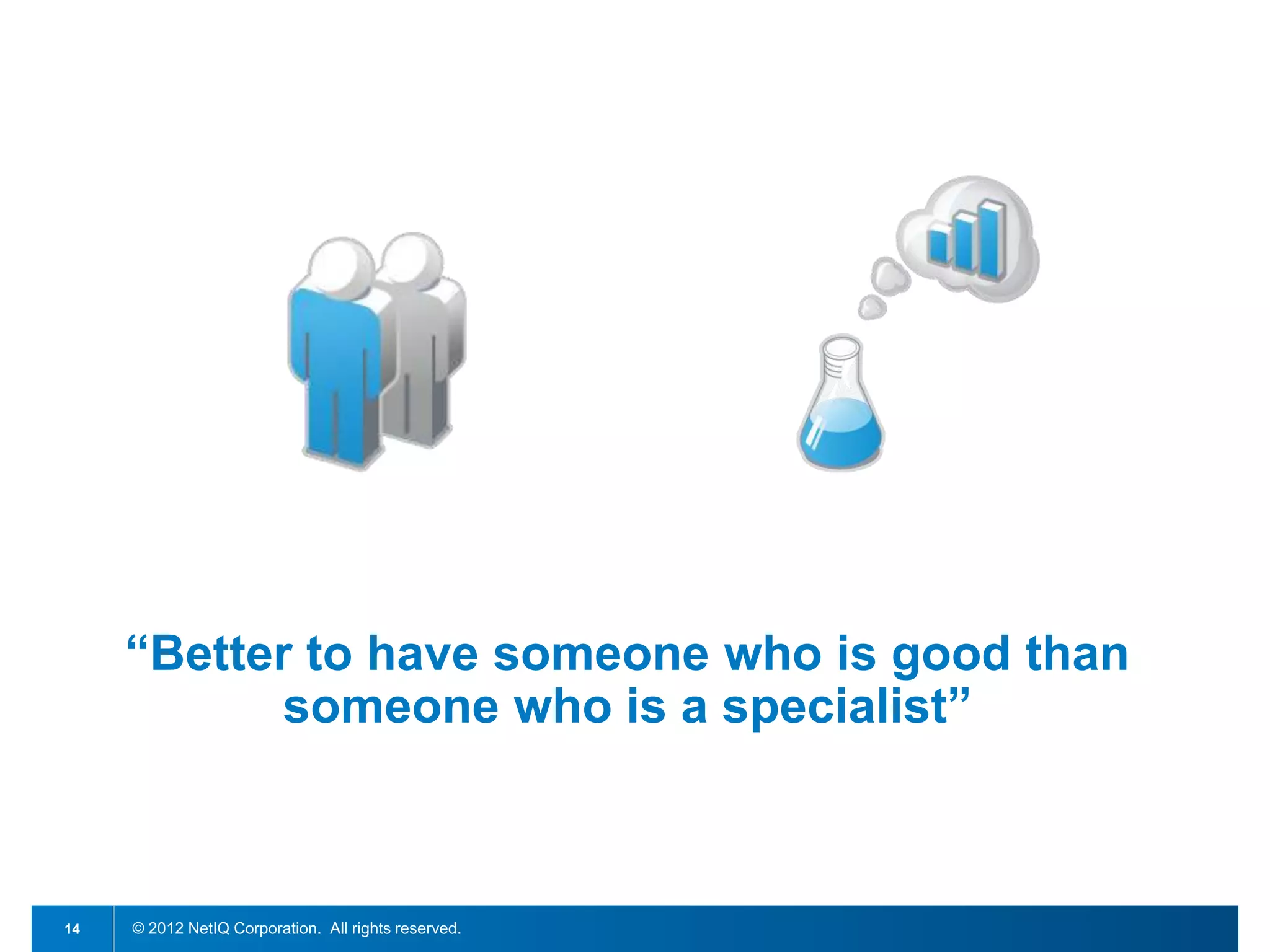 “Better to have someone who is good than someone who is a specialist”

14

© 2012 NetIQ Corporation. All rights reserved.